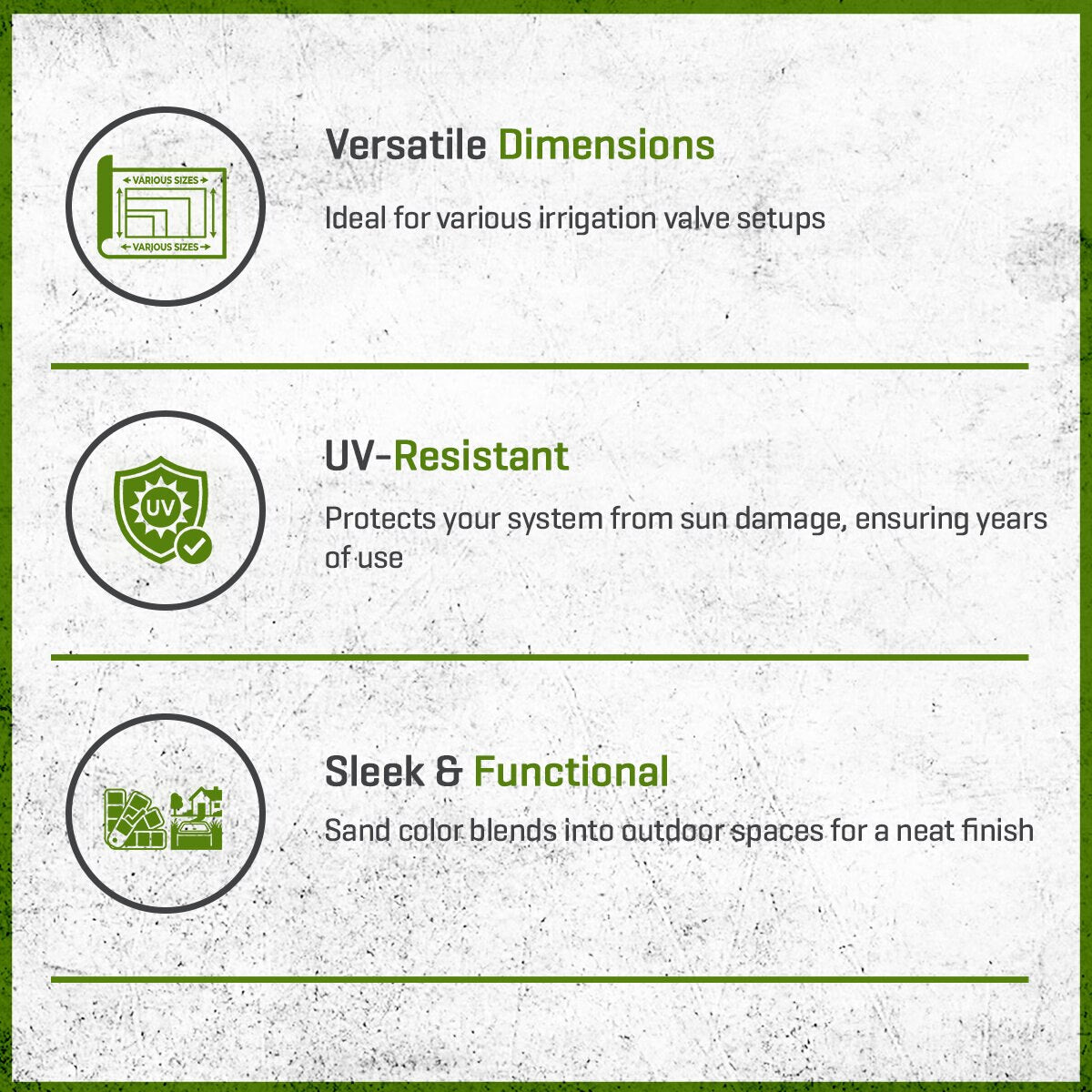 VARIOUS SIZES
VARIOUS SIZES

Versatile Dimensions

Ideal for various irrigation valve setups

UV

UV-Resistant

Protects your system from sun damage, ensuring years of use

Sleek & Functional

Sand color blends into outdoor spaces for a neat finish